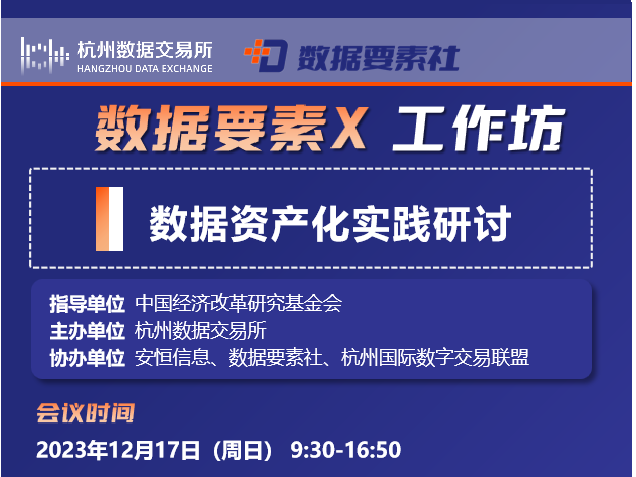 杭州数据交易所
HANGZHOU DATA EXCHANGE

数据要素社

数据要素X 工作坊

数据资产化实践研讨

指导单位 中国经济改革研究基金会
主办单位 杭州数据交易所
协办单位 安恒信息、数据要素社、杭州国际数字交易联盟

会议时间

2023年12月17日（周日） 9:30-16:50